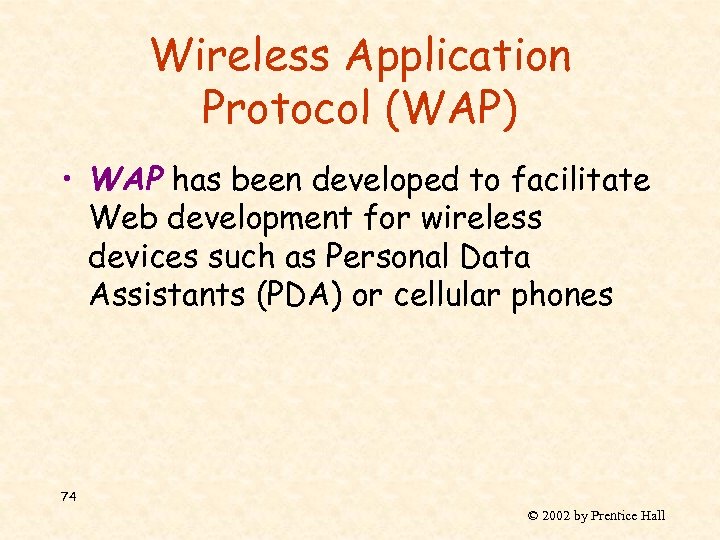 Wireless Application Protocol (WAP)

• WAP has been developed to facilitate Web development for wireless devices such as Personal Data Assistants (PDA) or cellular phones

74

© 2002 by Prentice Hall